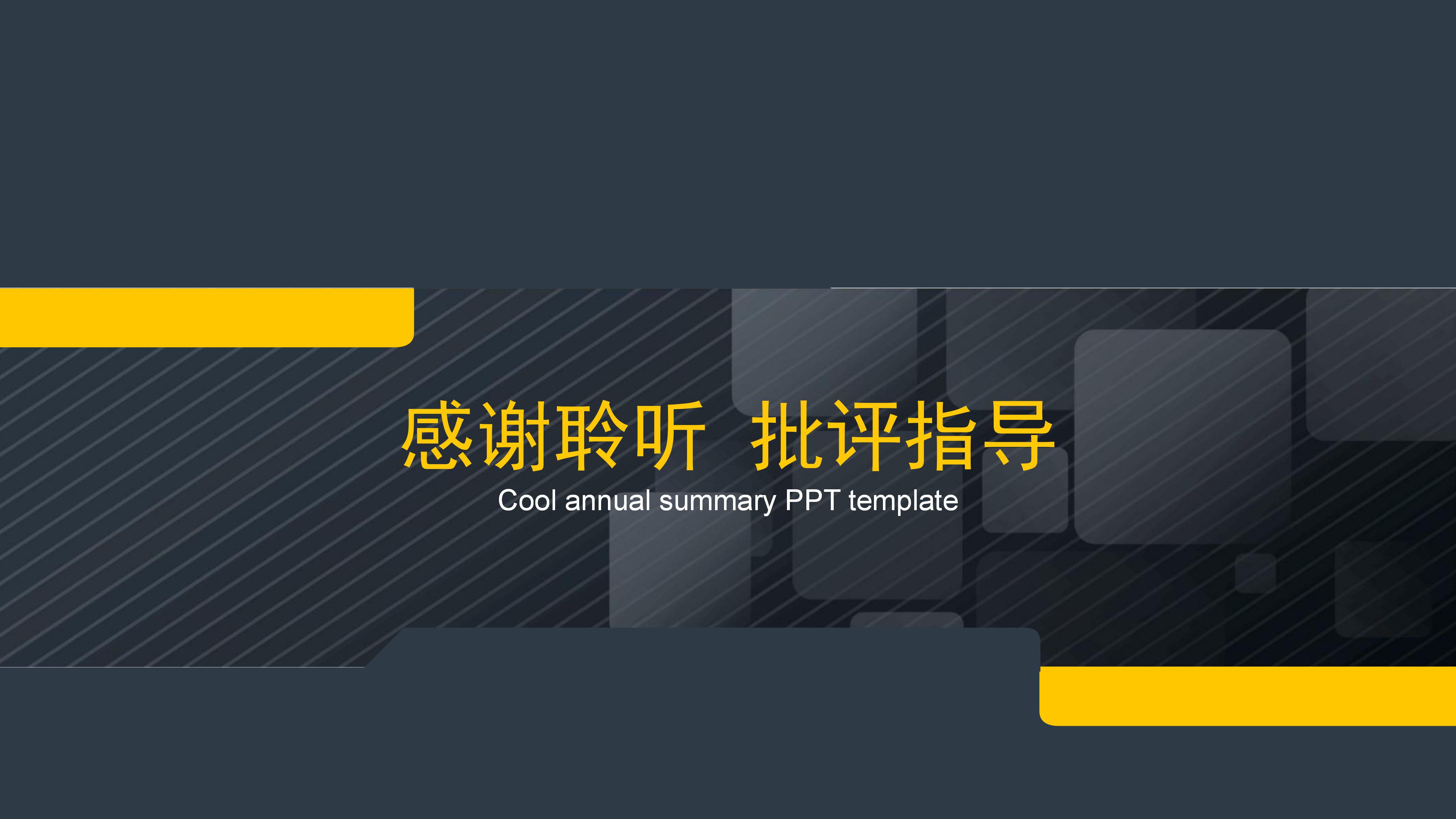 感谢聆听 批评指导

Cool annual summary PPT template